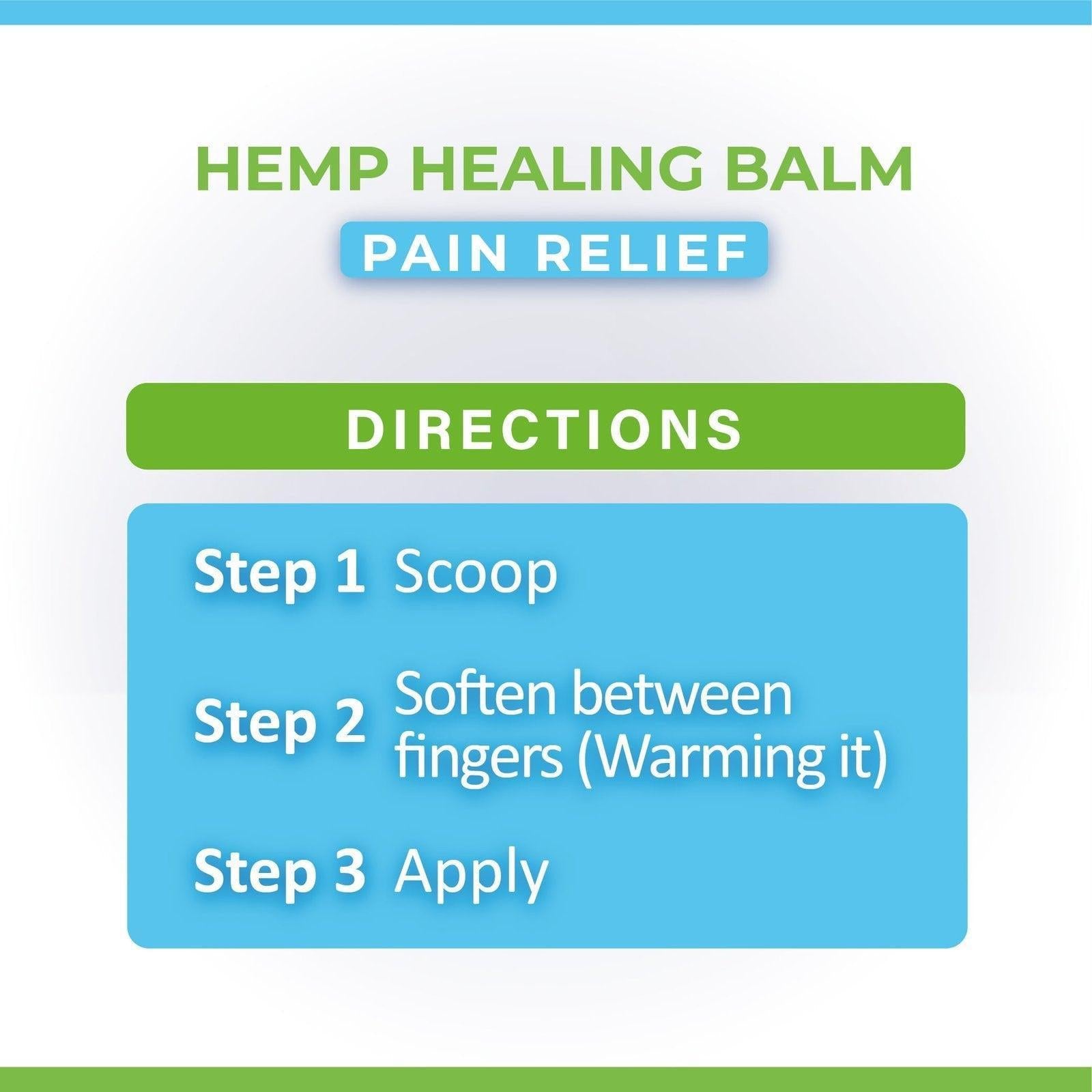 HEMP HEALING BALM

PAIN RELIEF

DIRECTIONS

Step 1 Scoop

Step 2 Soften between fingers (Warming it)

Step 3 Apply